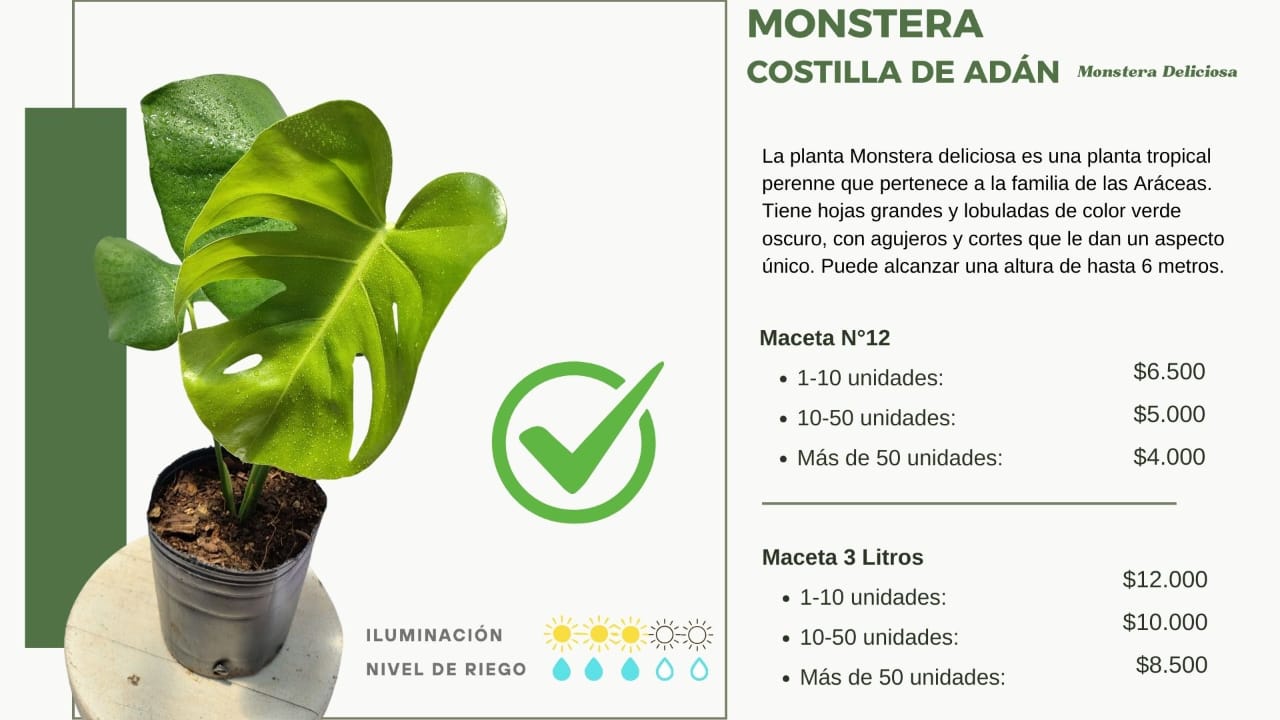 MONSTERA
COSTILLA DE ADÁN Monstera Deliciosa

La planta Monstera deliciosa es una planta tropical perenne que pertenece a la familia de las Aráceas. Tiene hojas grandes y lobuladas de color verde oscuro, con agujeros y cortes que le dan un aspecto único. Puede alcanzar una altura de hasta 6 metros.

Maceta N°12
- 1-10 unidades: $6.500
- 10-50 unidades: $5.000
- Más de 50 unidades: $4.000

Maceta 3 Litros
- 1-10 unidades: $12.000
- 10-50 unidades: $10.000
- Más de 50 unidades: $8.500

ILUMINACIÓN
NIVEL DE RIEGO